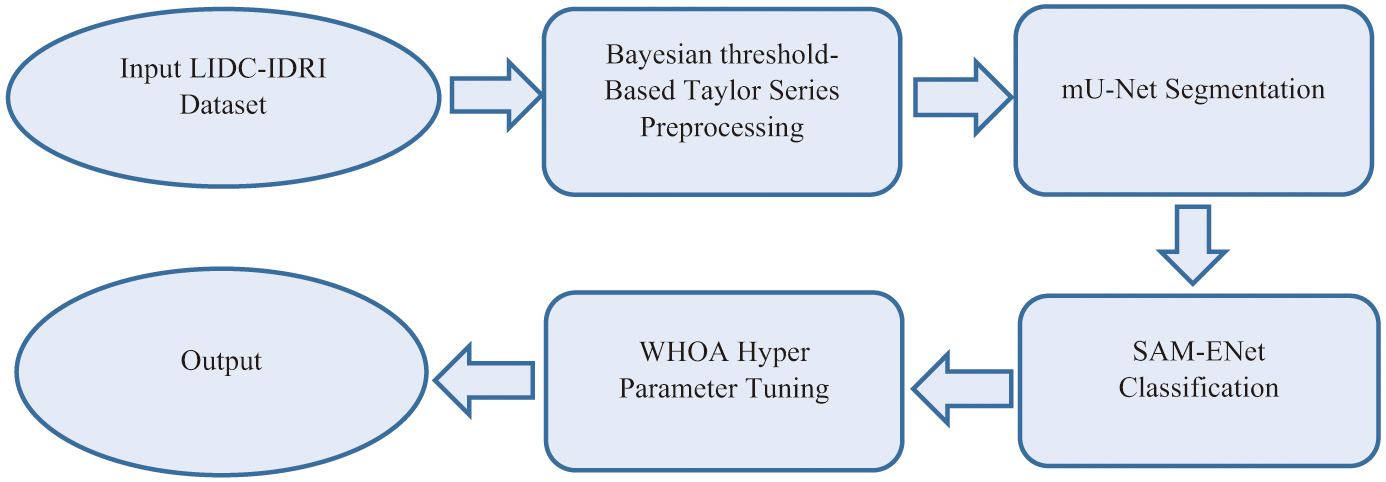 Input LIDC-IDRI Dataset

Bayesian threshold-Based Taylor Series Preprocessing

mU-Net Segmentation

SAM-ENet Classification

WHOA Hyper Parameter Tuning

Output